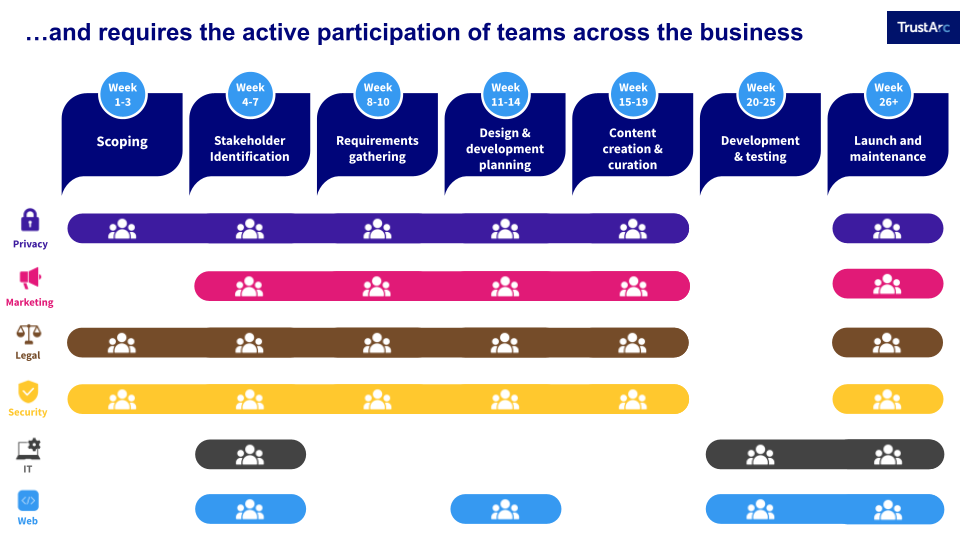 …and requires the active participation of teams across the business

TrustArc

Week 1-3
Scoping

Week 4-7
Stakeholder Identification

Week 8-10
Requirements gathering

Week 11-14
Design & development planning

Week 15-19
Content creation & curation

Week 20-25
Development & testing

Week 26+
Launch and maintenance

Privacy

Marketing

Legal

Security

IT

Web